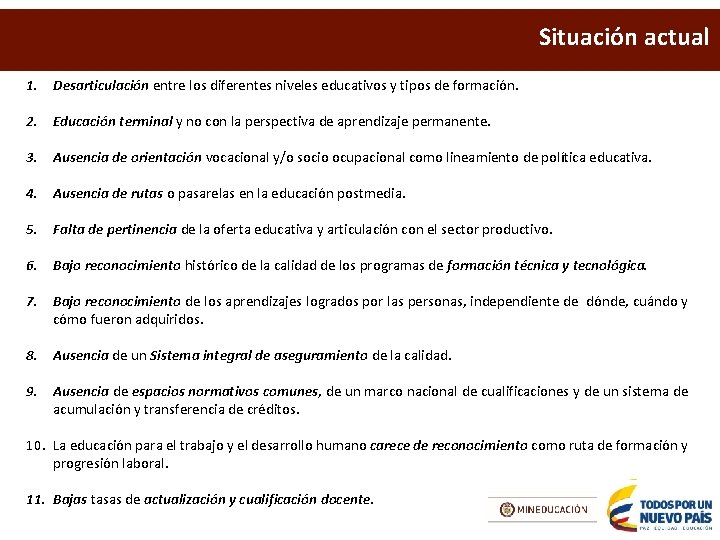 Situación actual

1. Desarticulación entre los diferentes niveles educativos y tipos de formación.

2. Educación terminal y no con la perspectiva de aprendizaje permanente.

3. Ausencia de orientación vocacional y/o socio ocupacional como lineamiento de política educativa.

4. Ausencia de rutas o pasarelas en la educación postmedia.

5. Falta de pertinencia de la oferta educativa y articulación con el sector productivo.

6. Bajo reconocimiento histórico de la calidad de los programas de formación técnica y tecnológica.

7. Bajo reconocimiento de los aprendizajes logrados por las personas, independiente de dónde, cuándo y cómo fueron adquiridos.

8. Ausencia de un Sistema integral de aseguramiento de la calidad.

9. Ausencia de espacios normativos comunes, de un marco nacional de cualificaciones y de un sistema de acumulación y transferencia de créditos.

10. La educación para el trabajo y el desarrollo humano carece de reconocimiento como ruta de formación y progresión laboral.

11. Bajas tasas de actualización y cualificación docente.

MINEDUCACIÓN

TODOS POR UN NUEVO PAÍS
PAZ EQUIDAD EDUCACIÓN